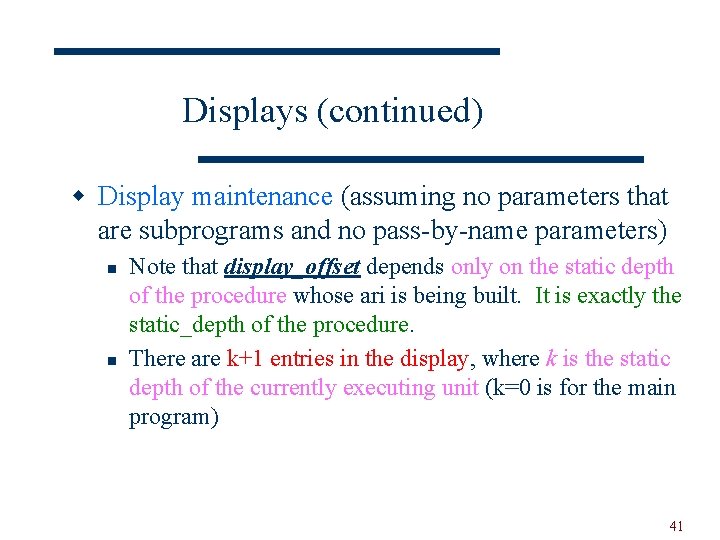 Displays (continued)

Display maintenance (assuming no parameters that are subprograms and no pass-by-name parameters)

Note that display_offset depends only on the static depth of the procedure whose ari is being built. It is exactly the static_depth of the procedure.

There are k+1 entries in the display, where k is the static depth of the currently executing unit (k=0 is for the main program)

41